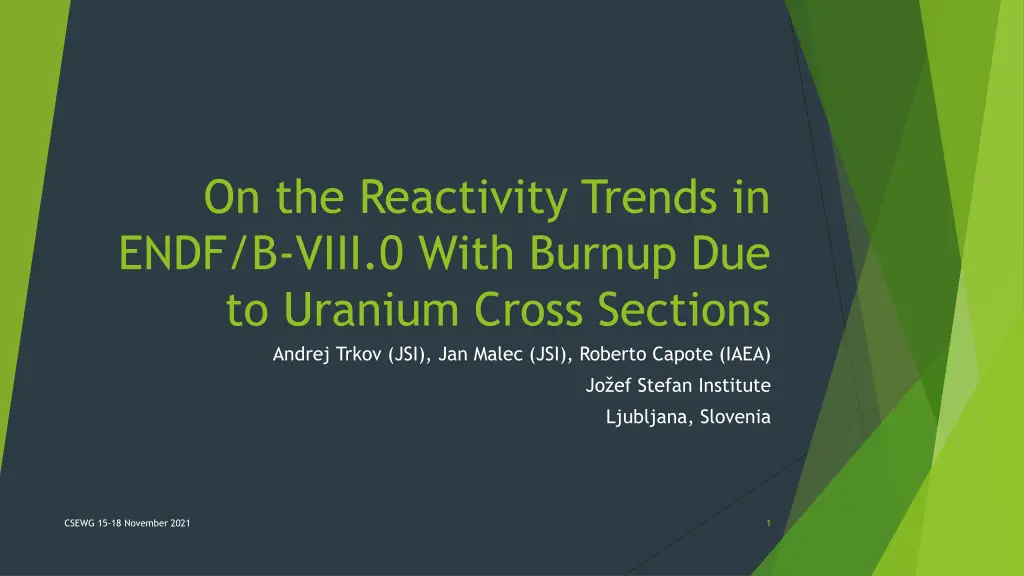 On the Reactivity Trends in ENDF/B-VIII.0 With Burnup Due to Uranium Cross Sections

Andrej Trkov (JSI), Jan Malec (JSI), Roberto Capote (IAEA)

Jožef Stefan Institute

Ljubljana, Slovenia

CSEWG 15-18 November 2021

1